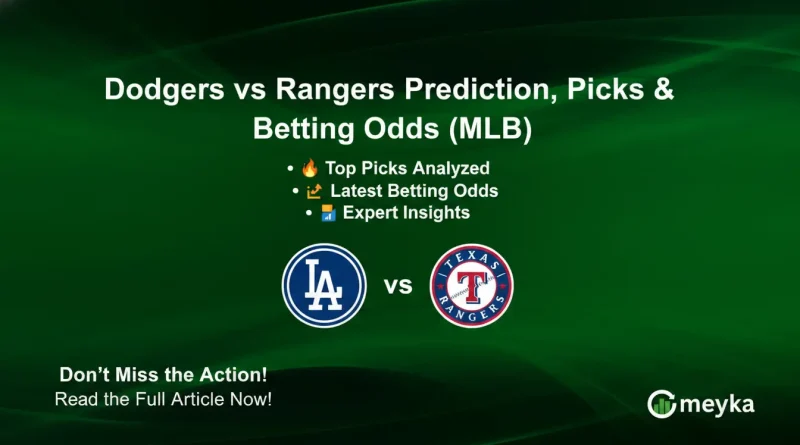 Dodgers vs Rangers Prediction, Picks & Betting Odds (MLB)

• 🔥 Top Picks Analyzed
• 📈 Latest Betting Odds
• 📊 Expert Insights

LA

vs

TEXAS T RANGERS

Don't Miss the Action!
Read the Full Article Now!

meyka